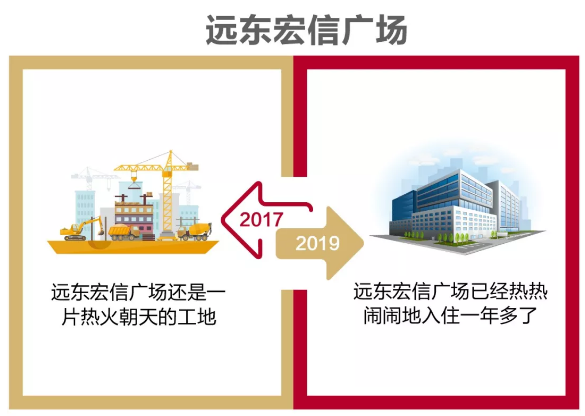 远东宏信广场

2017

2019

远东宏信广场还是一片热火朝天的工地

远东宏信广场已经热热闹闹地入住一年多了